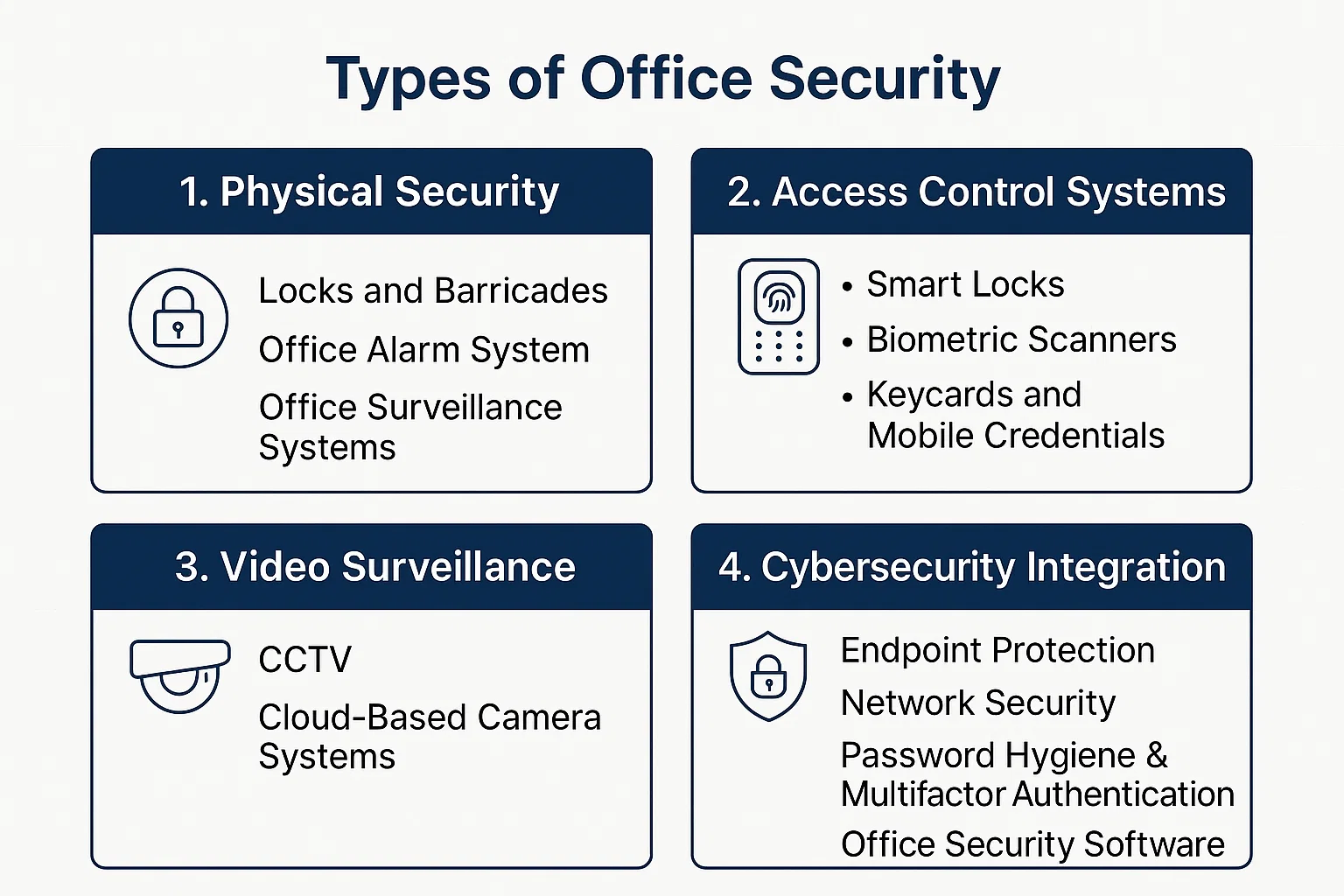 Types of Office Security

1. Physical Security

Locks and Barricades

Office Alarm System

Office Surveillance Systems

2. Access Control Systems

• Smart Locks
• Biometric Scanners
• Keycards and Mobile Credentials

3. Video Surveillance

CCTV

Cloud-Based Camera Systems

4. Cybersecurity Integration

Endpoint Protection

Network Security

Password Hygiene & Multifactor Authentication

Office Security Software